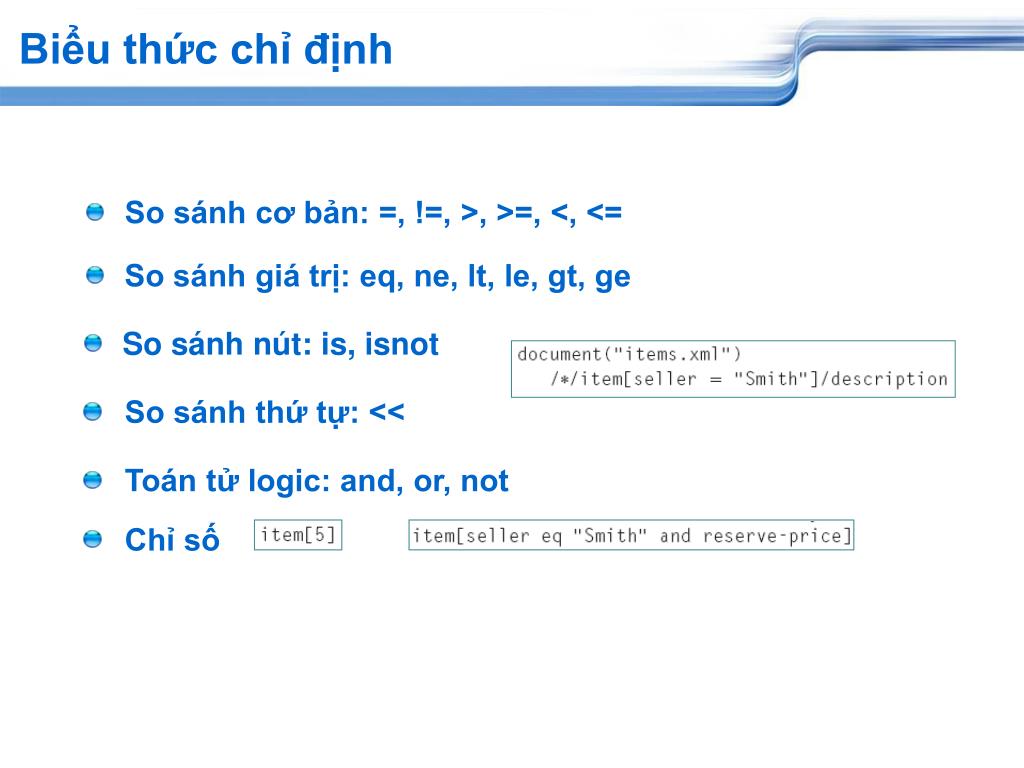 Biểu thức chỉ định

So sánh cơ bản: =, !=, >, >=, <, <=

So sánh giá trị: eq, ne, lt, le, gt, ge

So sánh nút: is, isnot

document("items.xml")
/*/item[seller = "Smith"]/description

So sánh thứ tự: <<

Toán tử logic: and, or, not

Chỉ số

item[5]

item[seller eq "Smith" and reserve-price]